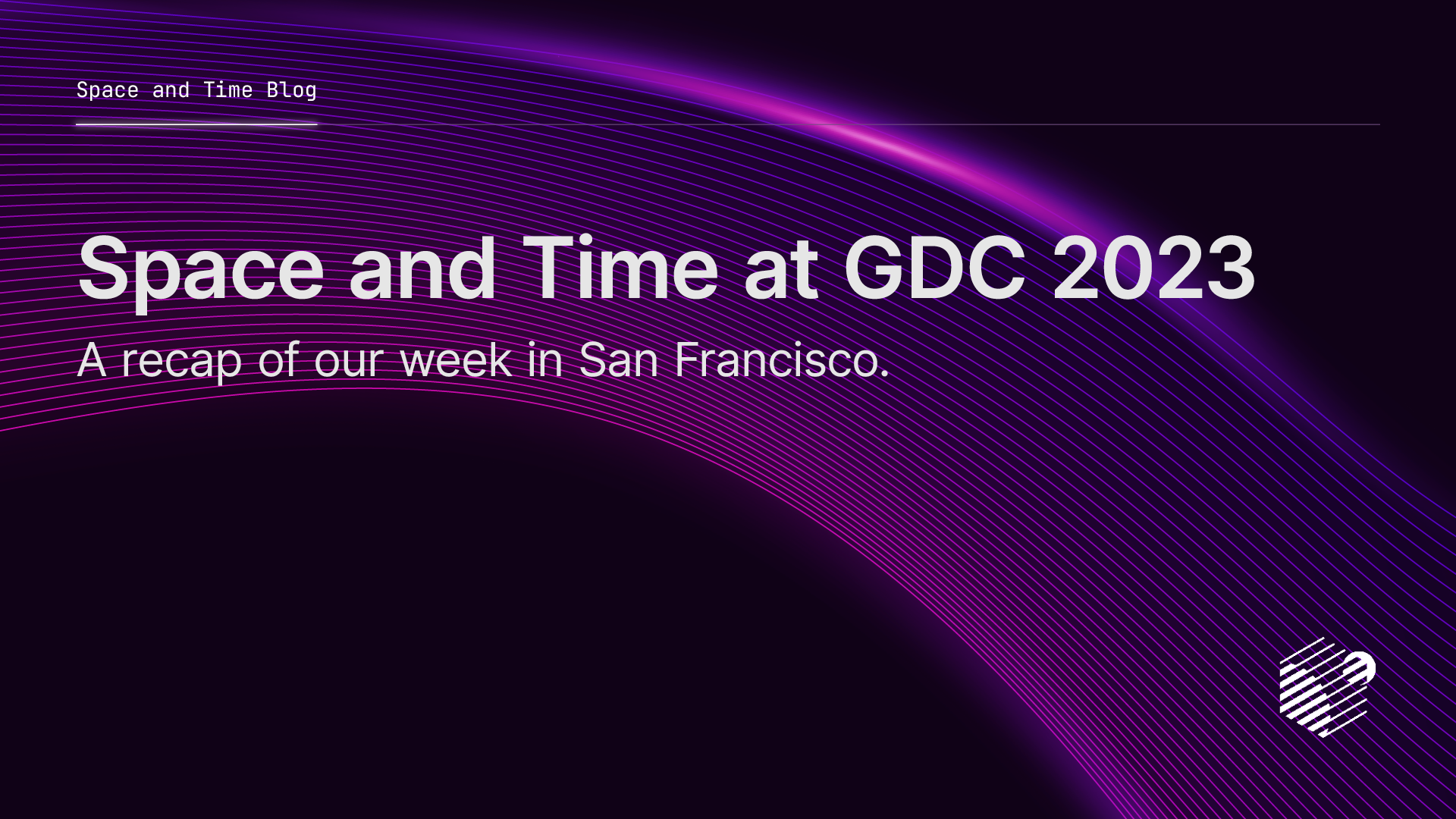 Space and Time Blog

Space and Time at GDC 2023

A recap of our week in San Francisco.